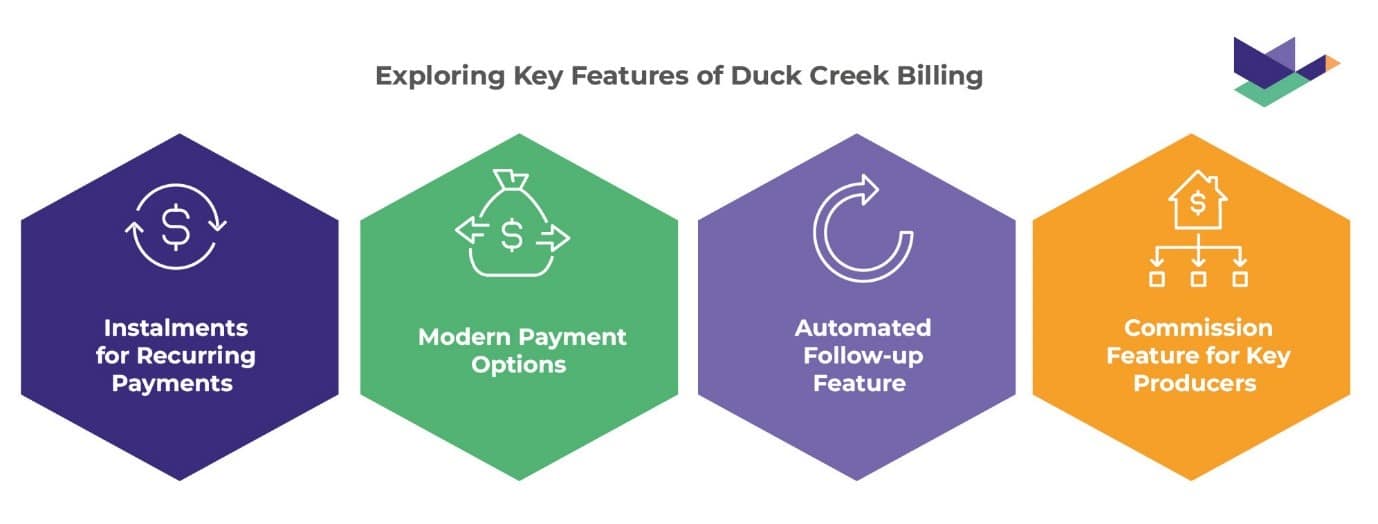 Exploring Key Features of Duck Creek Billing

$

Instalments for Recurring Payments

$

Modern Payment Options

Automated Follow-up Feature

$

Commission Feature for Key Producers